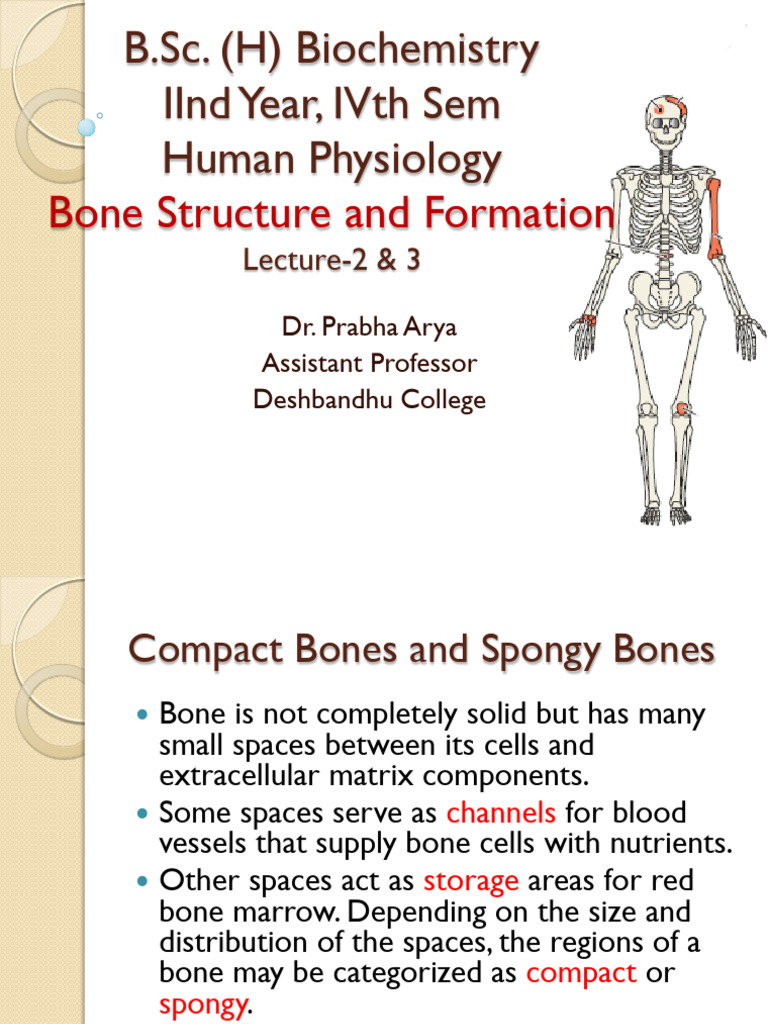 B.Sc. (H) Biochemistry
IInd Year, IVth Sem
Human Physiology
Bone Structure and Formation
Lecture-2 & 3

Dr. Prabha Arya
Assistant Professor
Deshbandhu College

Compact Bones and Spongy Bones

- Bone is not completely solid but has many small spaces between its cells and extracellular matrix components.
- Some spaces serve as channels for blood vessels that supply bone cells with nutrients.
- Other spaces act as storage areas for red bone marrow. Depending on the size and distribution of the spaces, the regions of a bone may be categorized as compact or spongy.